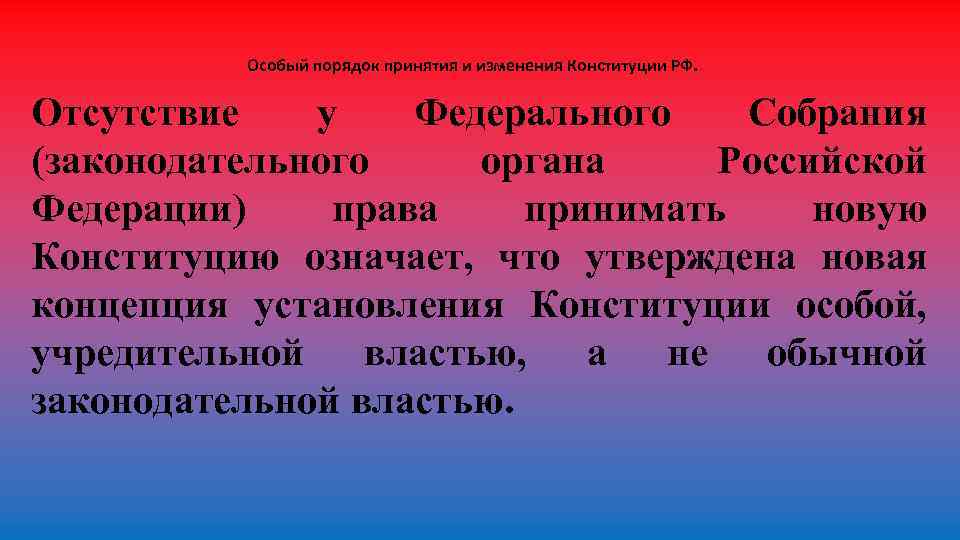 Особый порядок принятия и изменения Конституции РФ.

Отсутствие у Федерального Собрания (законодательного органа Российской Федерации) права принимать новую Конституцию означает, что утверждена новая концепция установления Конституции особой, учредительной властью, а не обычной законодательной властью.